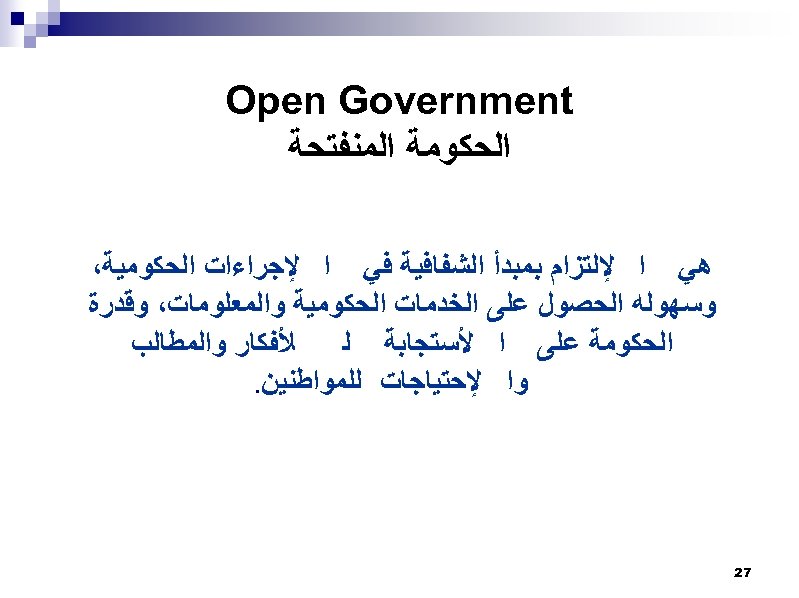 Open Government
الحكومة المنفتحة

هي ا لإلتزام بمبدأ الشفافية في ا لإجراءات الحكومية، وسهوله الحصول على الخدمات الحكومية والمعلومات، وقدرة الحكومة على ا لأستجابة لـ لأفكار والمطالب وا لإحتياجات للمواطنين.

27